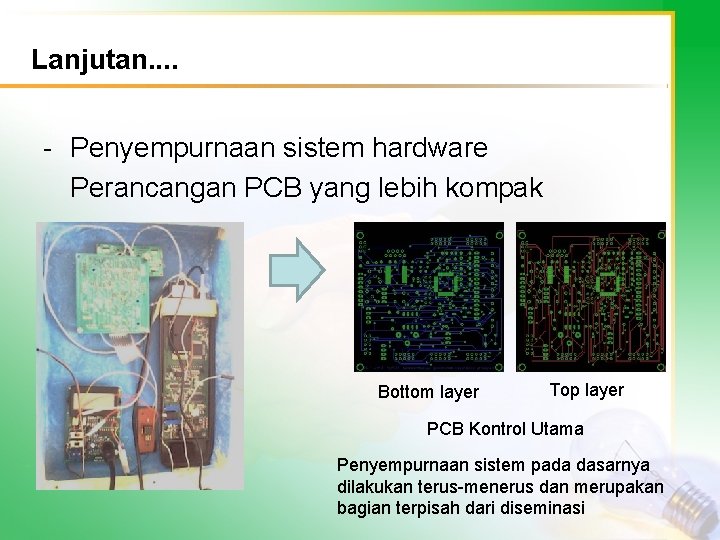 Lanjutan....

- Penyempurnaan sistem hardware
Perancangan PCB yang lebih kompak

Bottom layer

Top layer

PCB Kontrol Utama

Penyempurnaan sistem pada dasarnya dilakukan terus-menerus dan merupakan bagian terpisah dari diseminasi